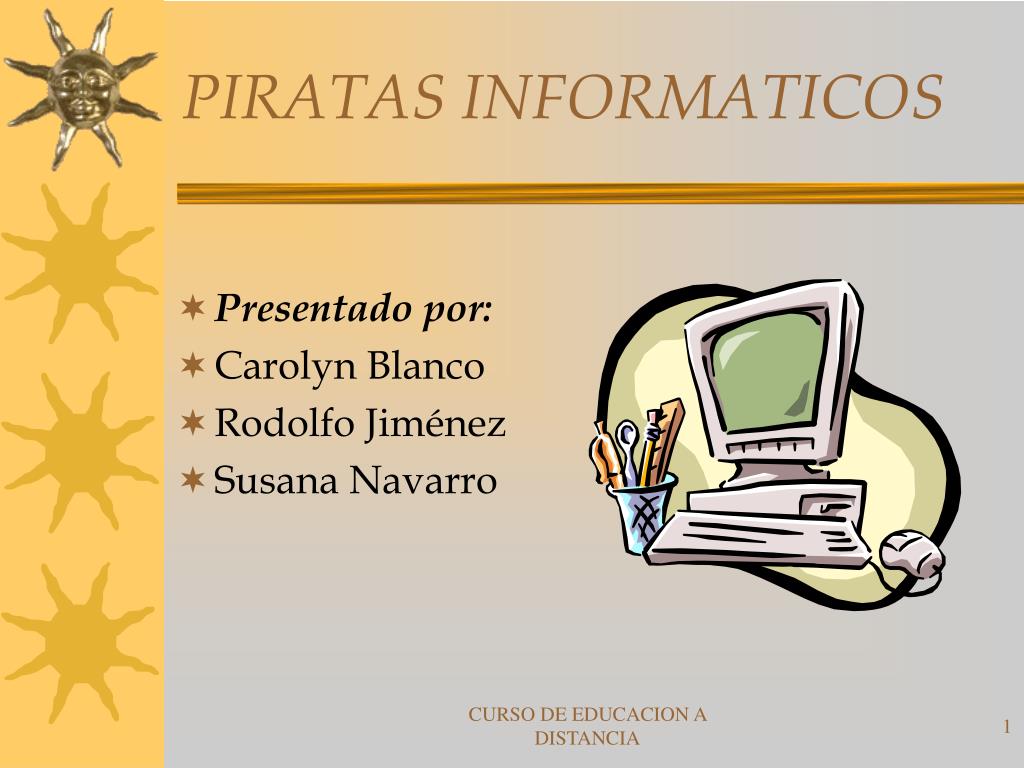 PIRATAS INFORMATICOS

Presentado por:
Carolyn Blanco
Rodolfo Jiménez
Susana Navarro

CURSO DE EDUCACION A DISTANCIA

1